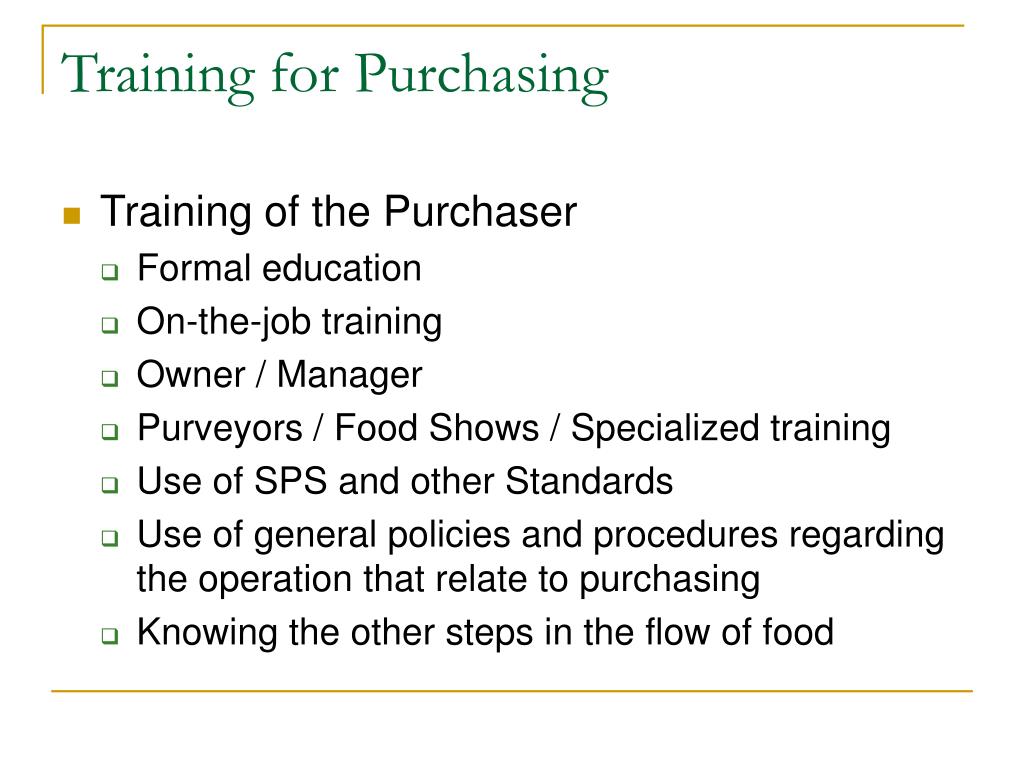 Training for Purchasing

Training of the Purchaser
Formal education
On-the-job training
Owner / Manager
Purveyors / Food Shows / Specialized training
Use of SPS and other Standards
Use of general policies and procedures regarding the operation that relate to purchasing
Knowing the other steps in the flow of food